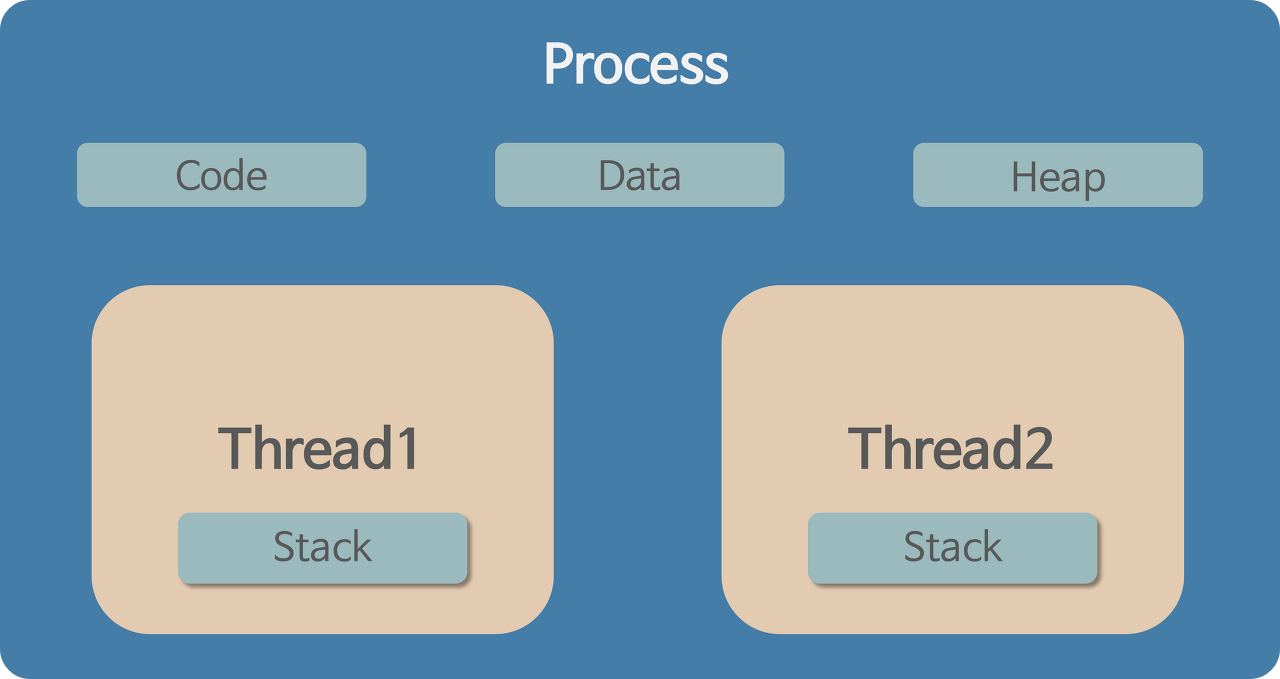 Process

Code

Data

Heap

Thread1

Stack

Thread2

Stack